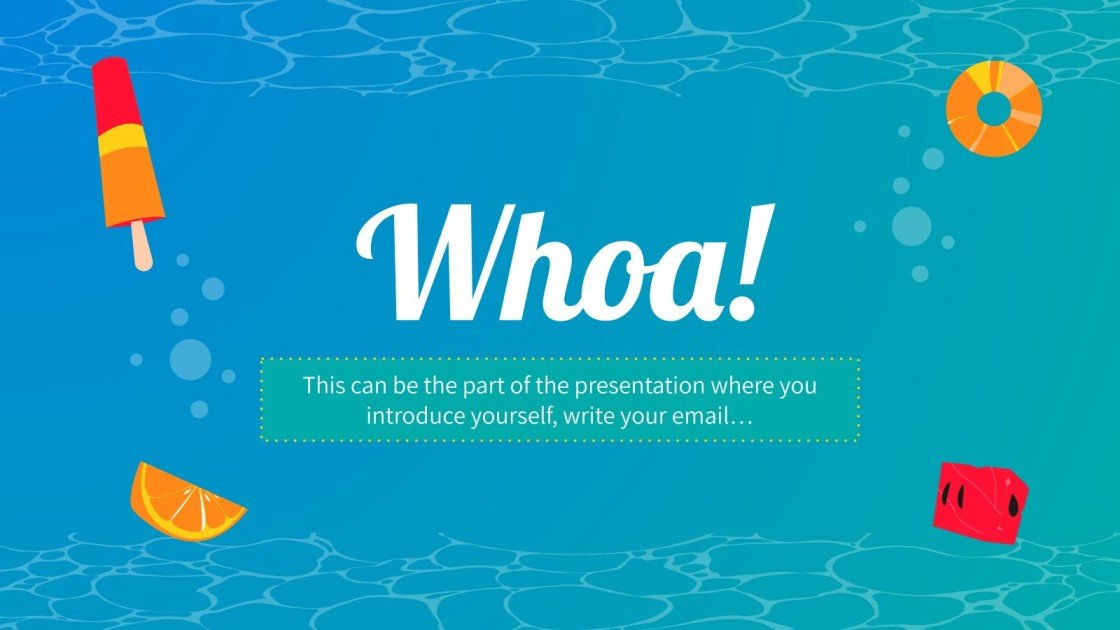 Whoa!

This can be the part of the presentation where you introduce yourself, write your email…